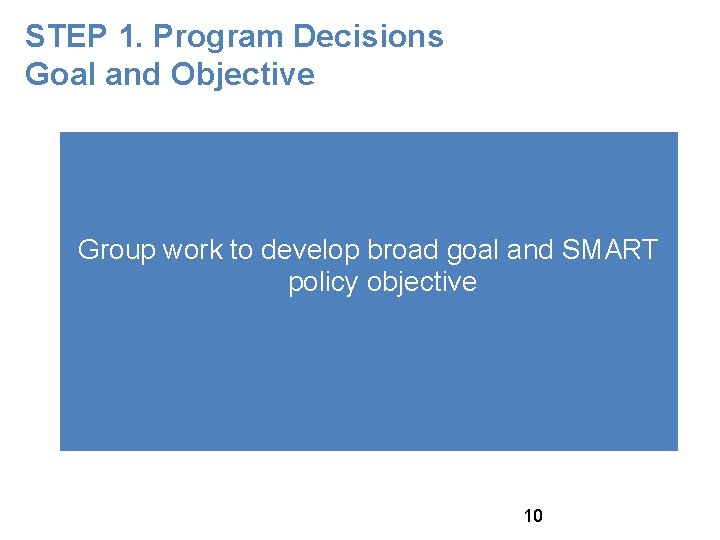 STEP 1. Program Decisions
Goal and Objective

Group work to develop broad goal and SMART policy objective

10